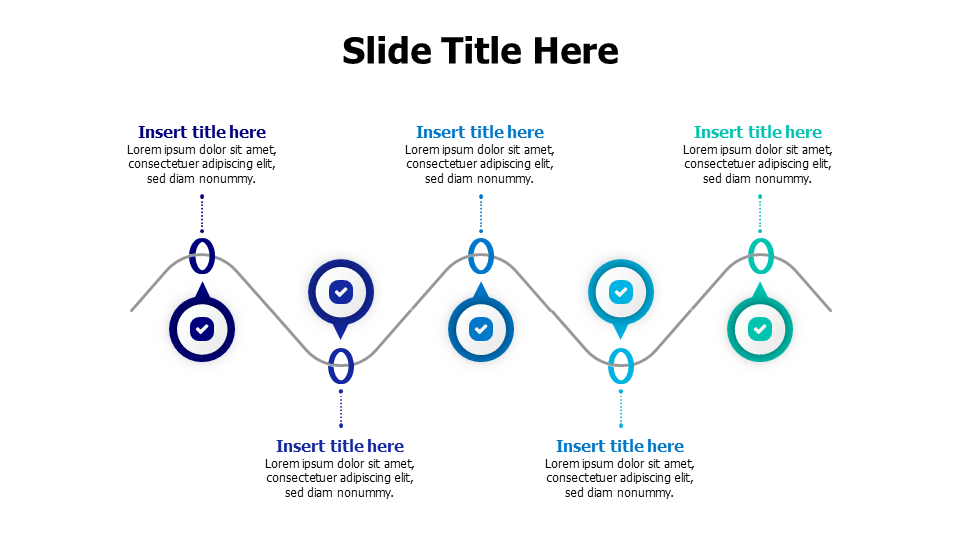 Slide Title Here

Insert title here
Lorem ipsum dolor sit amet, consectetuer adipiscing elit, sed diam nonummy.

Insert title here
Lorem ipsum dolor sit amet, consectetuer adipiscing elit, sed diam nonummy.

Insert title here
Lorem ipsum dolor sit amet, consectetuer adipiscing elit, sed diam nonummy.

Insert title here
Lorem ipsum dolor sit amet, consectetuer adipiscing elit, sed diam nonummy.

Insert title here
Lorem ipsum dolor sit amet, consectetuer adipiscing elit, sed diam nonummy.